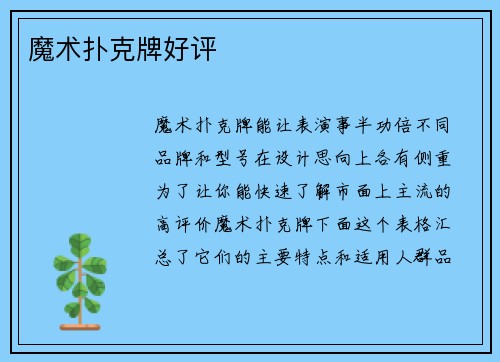 魔术扑克牌好评

魔术扑克牌能让表演事半功倍不同品牌和型号在设计思向上各有侧重为了让你能快速了解市面上主流的高评价魔术扑克牌下面这个表格汇总了它们的主要特点和适用人群品